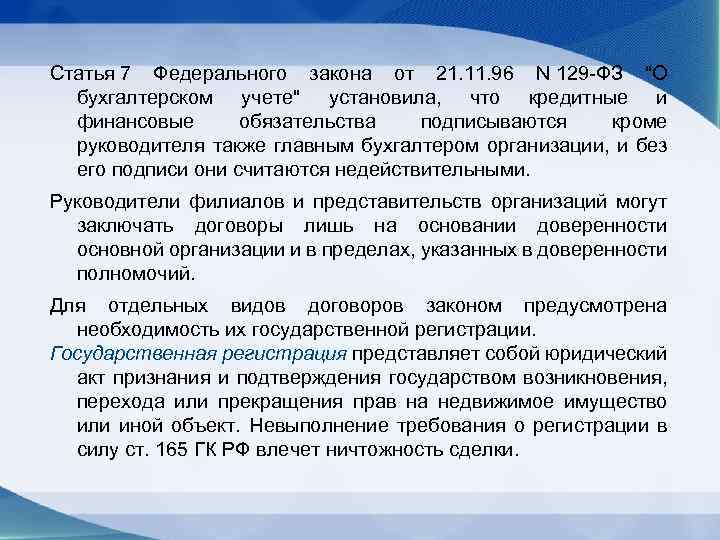 Статья 7 Федерального закона от 21.11.96 N 129-ФЗ "О бухгалтерском учете" установила, что кредитные и финансовые обязательства подписываются кроме руководителя также главным бухгалтером организации, и без его подписи они считаются недействительными.

Руководители филиалов и представительств организаций могут заключать договоры лишь на основании доверенности основной организации и в пределах, указанных в доверенности полномочий.

Для отдельных видов договоров законом предусмотрена необходимость их государственной регистрации.

Государственная регистрация представляет собой юридический акт признания и подтверждения государством возникновения, перехода или прекращения прав на недвижимое имущество или иной объект. Невыполнение требования о регистрации в силу ст. 165 ГК РФ влечет ничтожность сделки.